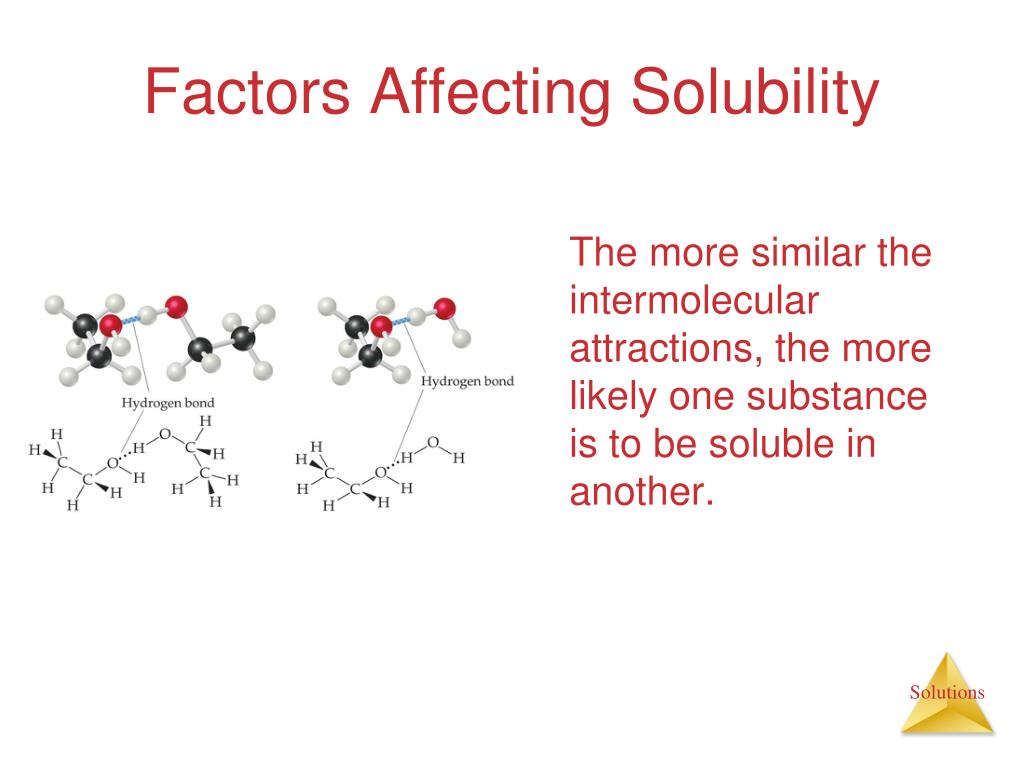 Factors Affecting Solubility

Hydrogen bond

Hydrogen bond

The more similar the intermolecular attractions, the more likely one substance is to be soluble in another.

Solutions